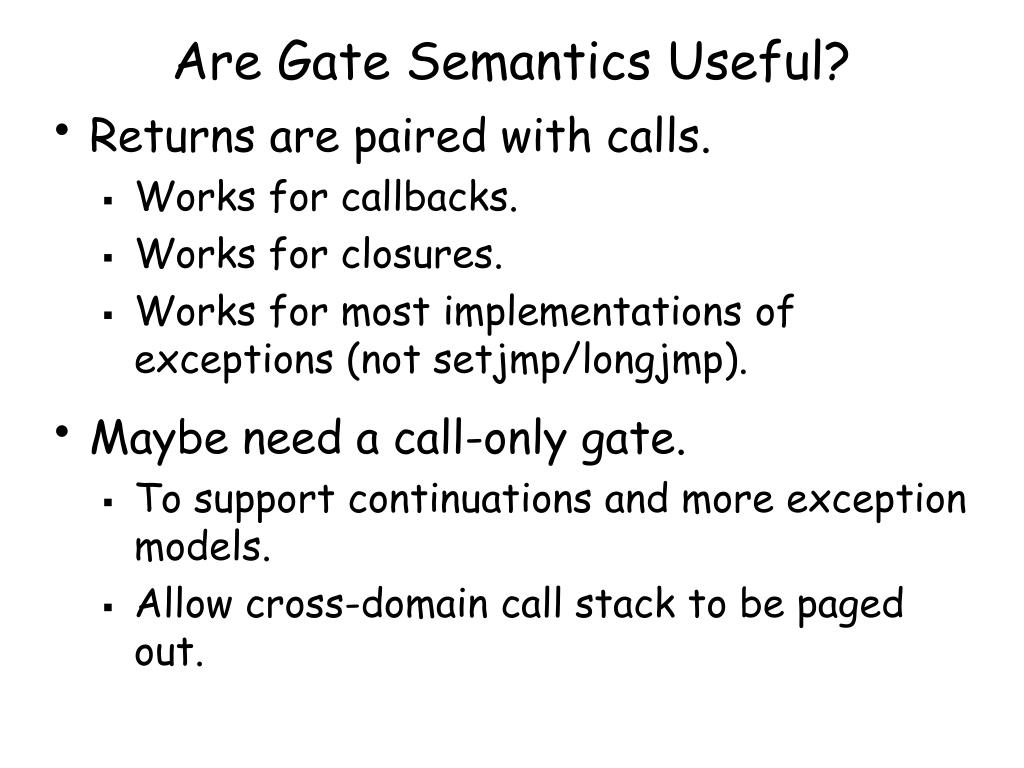 Are Gate Semantics Useful?

• Returns are paired with calls.
  ▪ Works for callbacks.
  ▪ Works for closures.
  ▪ Works for most implementations of exceptions (not setjmp/longjmp).

• Maybe need a call-only gate.
  ▪ To support continuations and more exception models.
  ▪ Allow cross-domain call stack to be paged out.